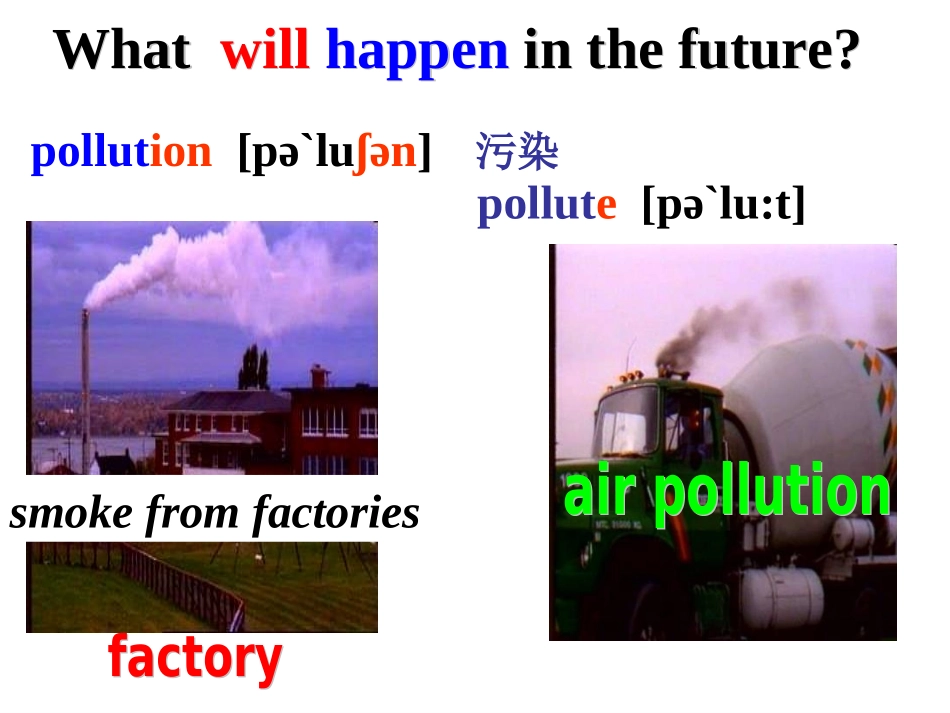 What will happen in the future?

pollution [pə`luʃən] 污染

pollute [pə`lu:t]

smoke from factories

factory

air pollution